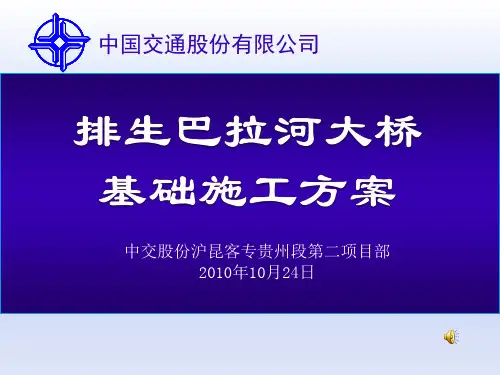 中国交通股份有限公司

排生巴拉河大桥
基础施工方案

中交股份沪昆客专贵州段第二项目部
2010年10月24日